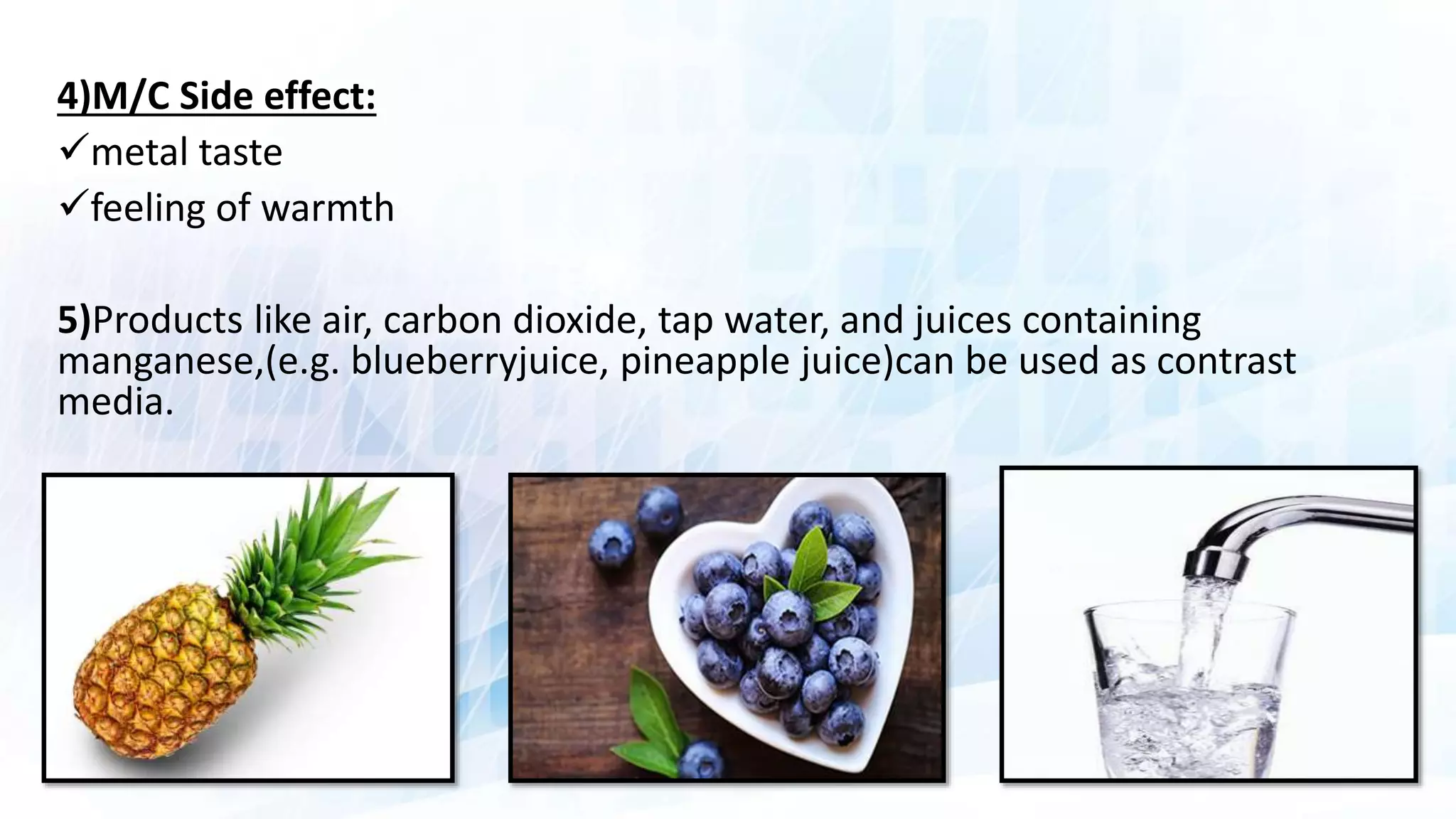 4)M/C Side effect:

✓metal taste

✓feeling of warmth

5)Products like air, carbon dioxide, tap water, and juices containing manganese,(e.g. blueberryjuice, pineapple juice)can be used as contrast media.